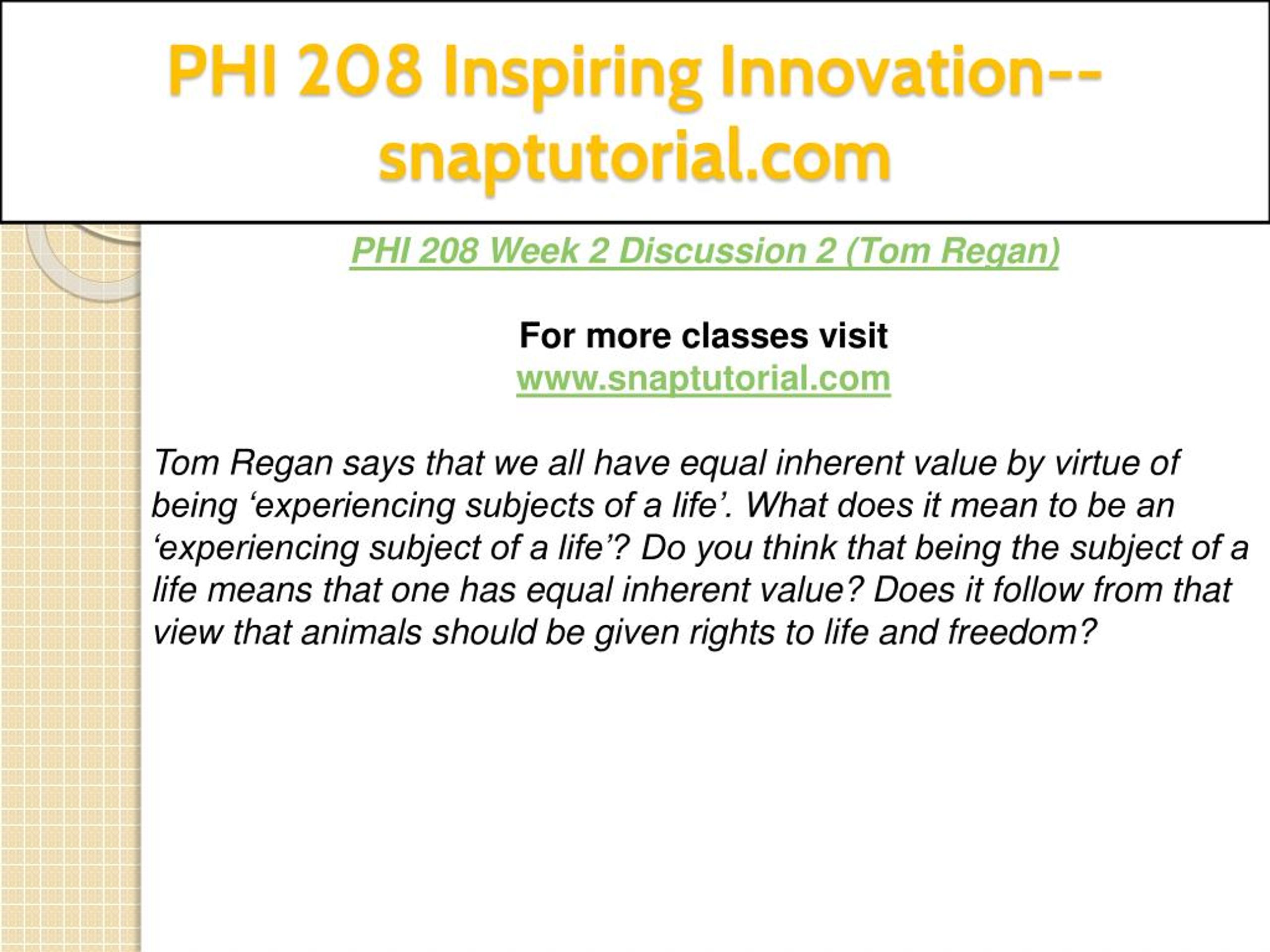 PHI 208 Inspiring Innovation--snaptutorial.com

PHI 208 Week 2 Discussion 2 (Tom Regan)

For more classes visit
www.snaptutorial.com

Tom Regan says that we all have equal inherent value by virtue of being ‘experiencing subjects of a life’. What does it mean to be an ‘experiencing subject of a life’? Do you think that being the subject of a life means that one has equal inherent value? Does it follow from that view that animals should be given rights to life and freedom?